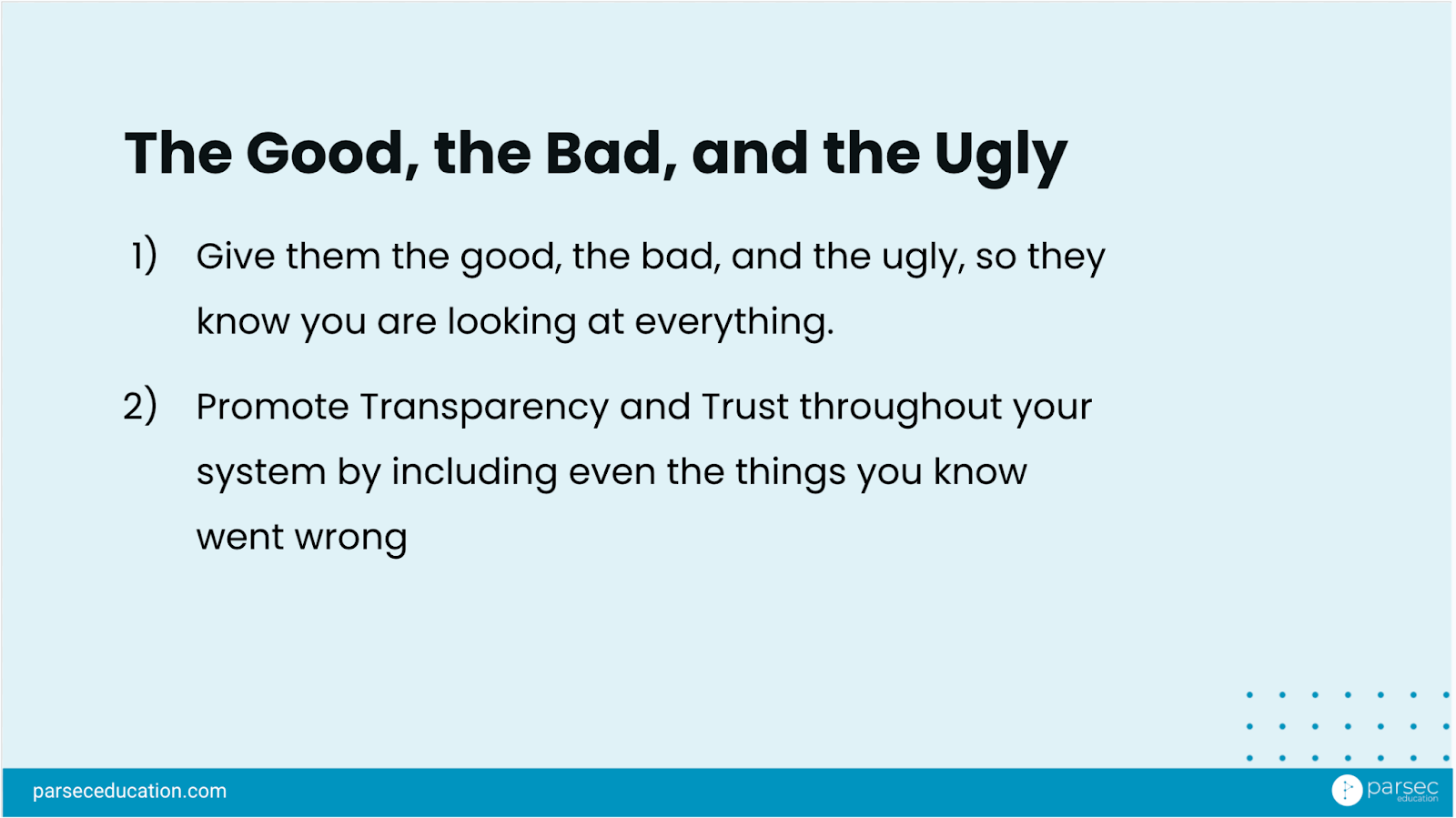 The Good, the Bad, and the Ugly

1) Give them the good, the bad, and the ugly, so they know you are looking at everything.

2) Promote Transparency and Trust throughout your system by including even the things you know went wrong

parseceducation.com

parsec education